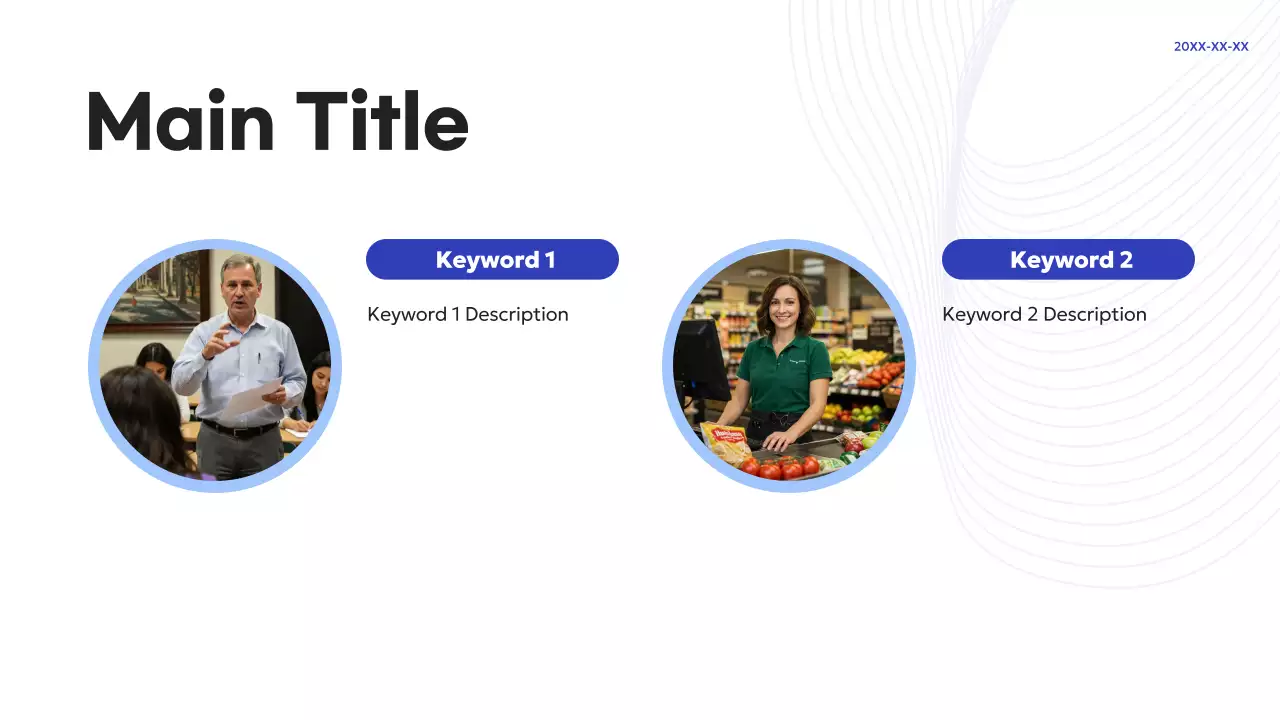 20XX-XX-XX

Main Title

Keyword 1

Keyword 1 Description

Keyword 2

Keyword 2 Description